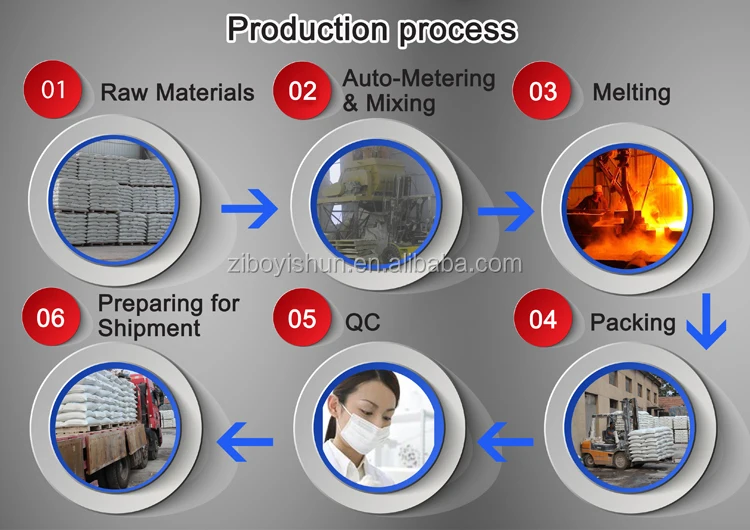 Production process

01 Raw Materials

02 Auto-Metering & Mixing

03 Melting

ziboyishun.en.alibaba.com

06 Preparing for Shipment

05 QC

04 Packing